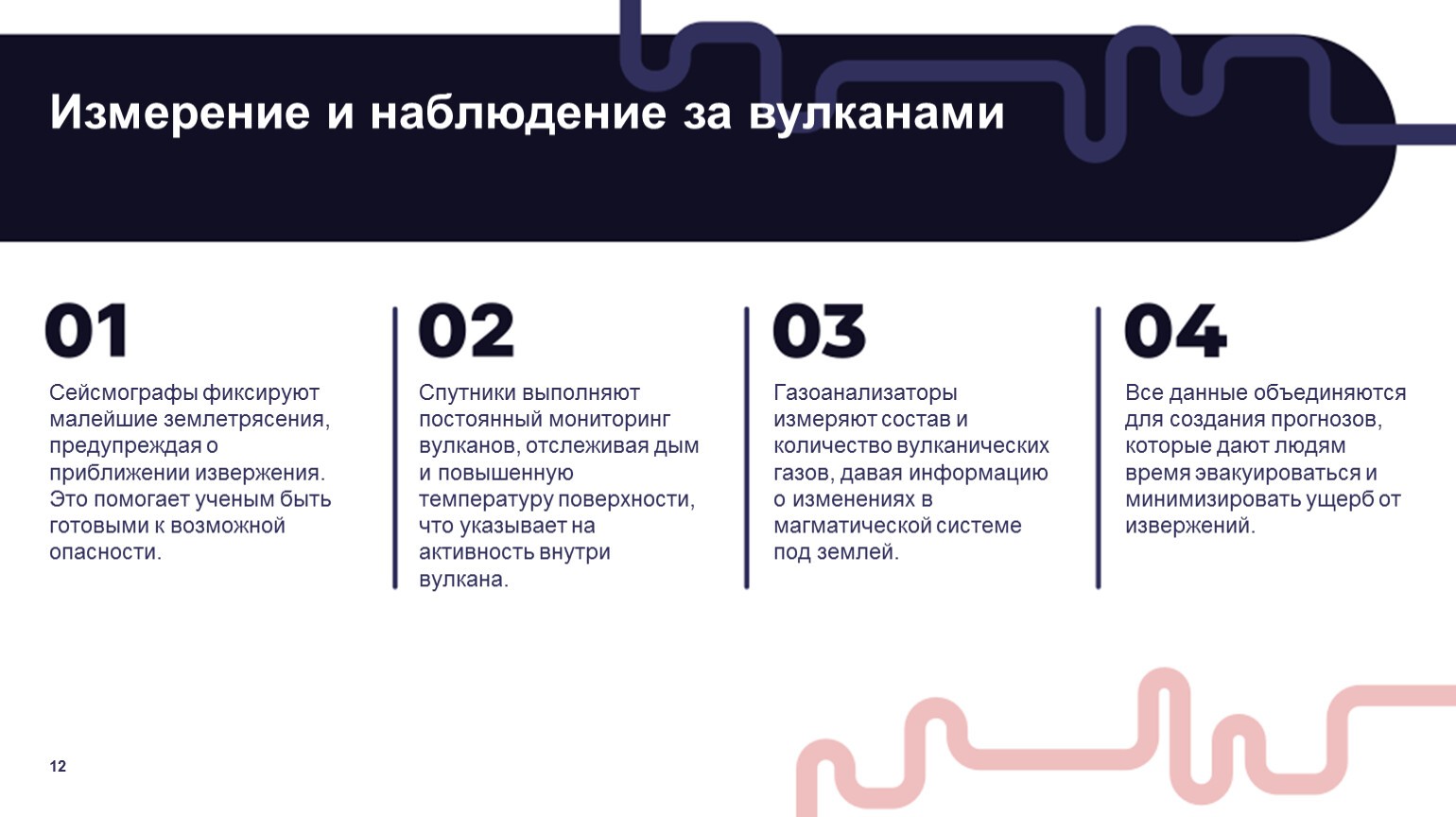 Измерение и наблюдение за вулканами

01

Сейсмографы фиксируют малейшие землетрясения, предупреждая о приближении извержения. Это помогает ученым быть готовыми к возможной опасности.

02

Спутники выполняют постоянный мониторинг вулканов, отслеживая дым и повышенную температуру поверхности, что указывает на активность внутри вулкана.

03

Газоанализаторы измеряют состав и количество вулканических газов, давая информацию о изменениях в магматической системе под землей.

04

Все данные объединяются для создания прогнозов, которые дают людям время эвакуироваться и минимизировать ущерб от извержений.

12